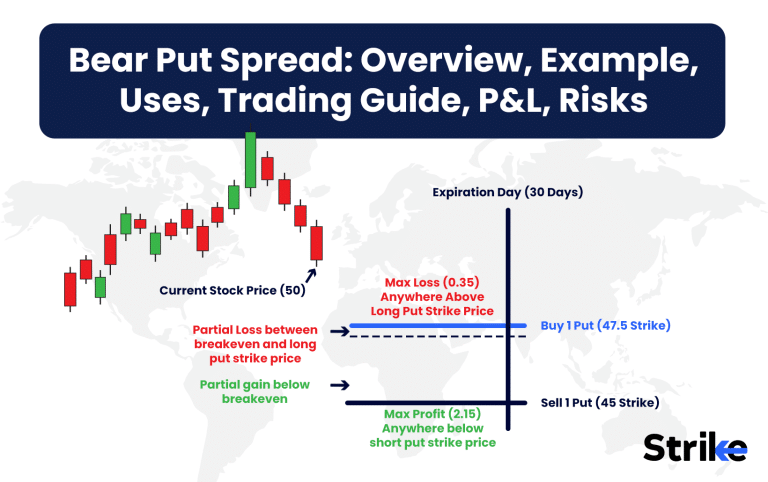 Bear Put Spread: Overview, Example, Uses, Trading Guide, P&L, Risks

Expiration Day (30 Days)

Current Stock Price (50)

Max Loss (0.35) Anywhere Above Long Put Strike Price

Partial Loss between breakeven and long put strike price

Buy 1 Put (47.5 Strike)

Partial gain below breakeven

Sell 1 Put (45 Strike)

Max Profit (2.15) Anywhere below short put strike price

Strike